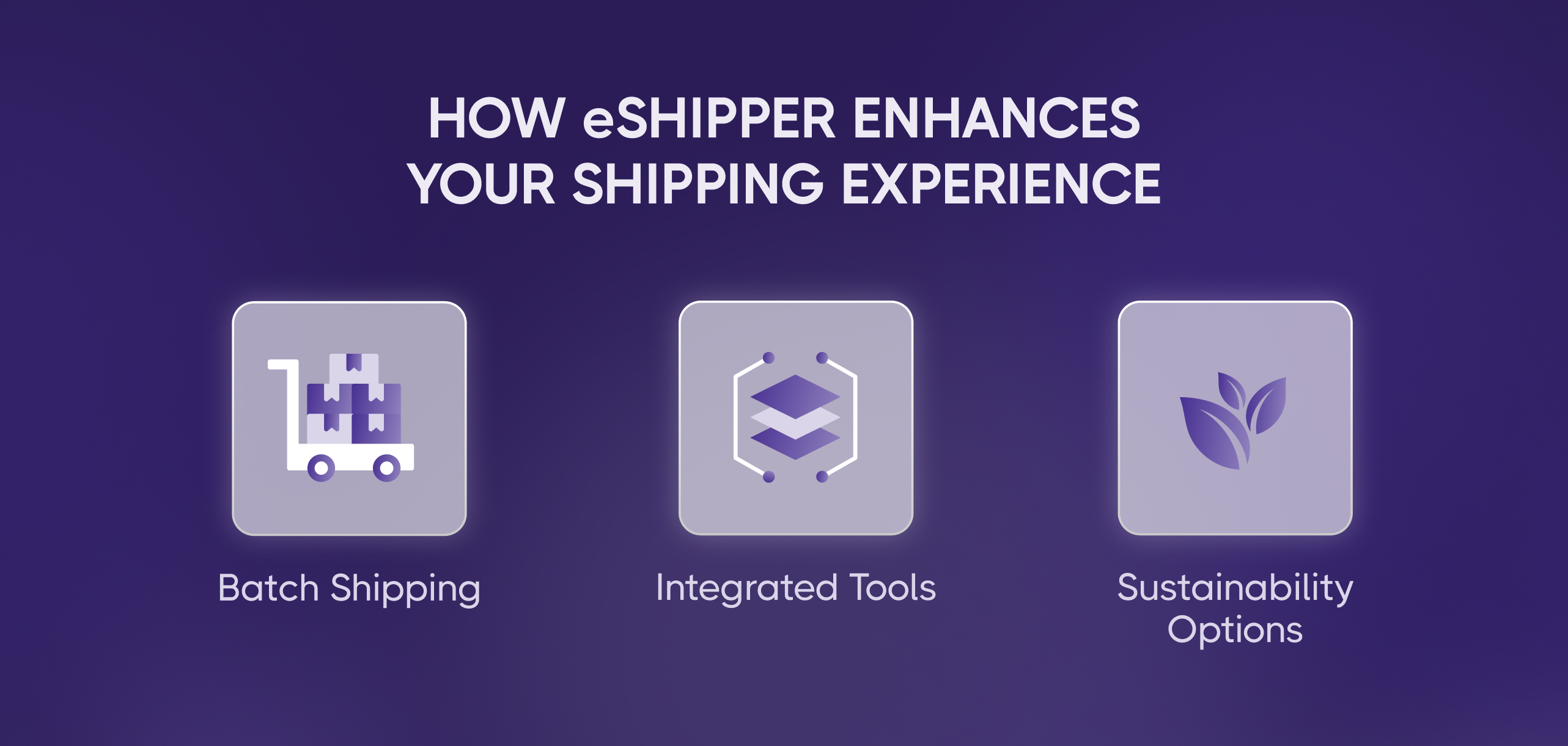 HOW eSHIPPER ENHANCES YOUR SHIPPING EXPERIENCE

Batch Shipping

Integrated Tools

Sustainability Options